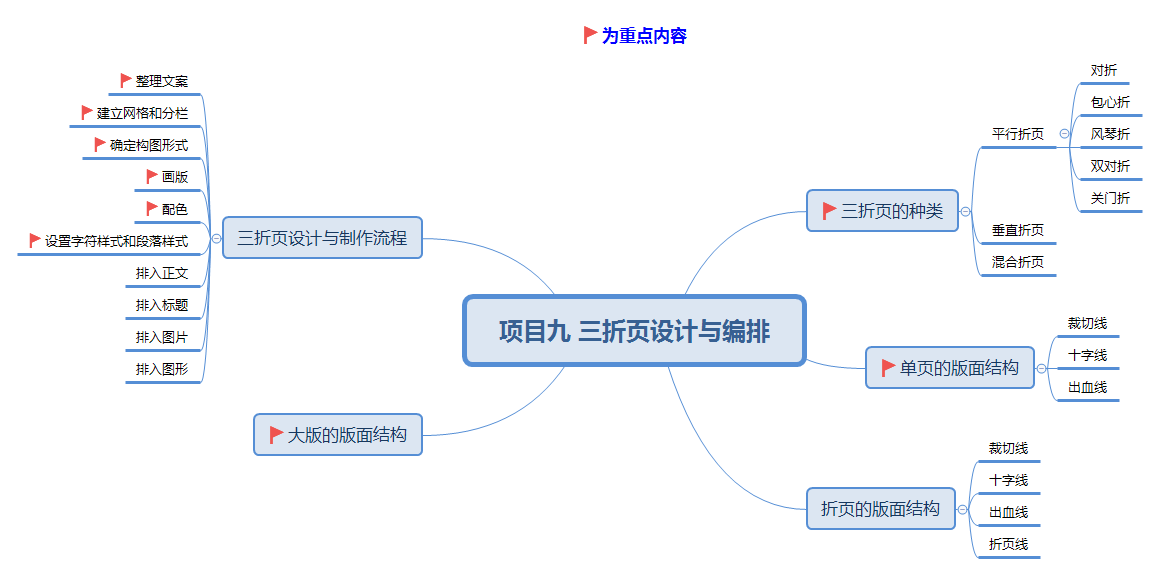 为重点内容

项目九 三折页设计与编排

三折页设计与制作流程
整理文案
建立网格和分栏
确定构图形式
画版
配色
设置字符样式和段落样式
排入正文
排入标题
排入图片
排入图形

大版的版面结构

三折页的种类
平行折页
对折
包心折
风琴折
双对折
关门折
垂直折页
混合折页

单页的版面结构
裁切线
十字线
出血线

折页的版面结构
裁切线
十字线
出血线
折页线